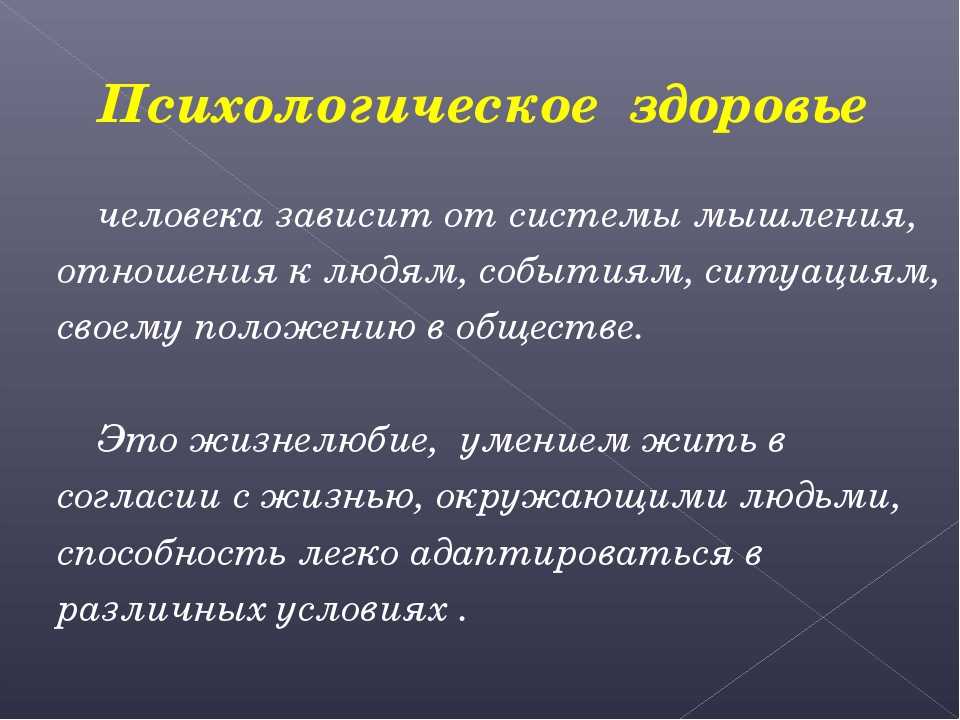 Психологическое здоровье

человека зависит от системы мышления, отношения к людям, событиям, ситуациям, своему положению в обществе.

Это жизнелюбие, умением жить в согласии с жизнью, окружающими людьми, способность легко адаптироваться в различных условиях .